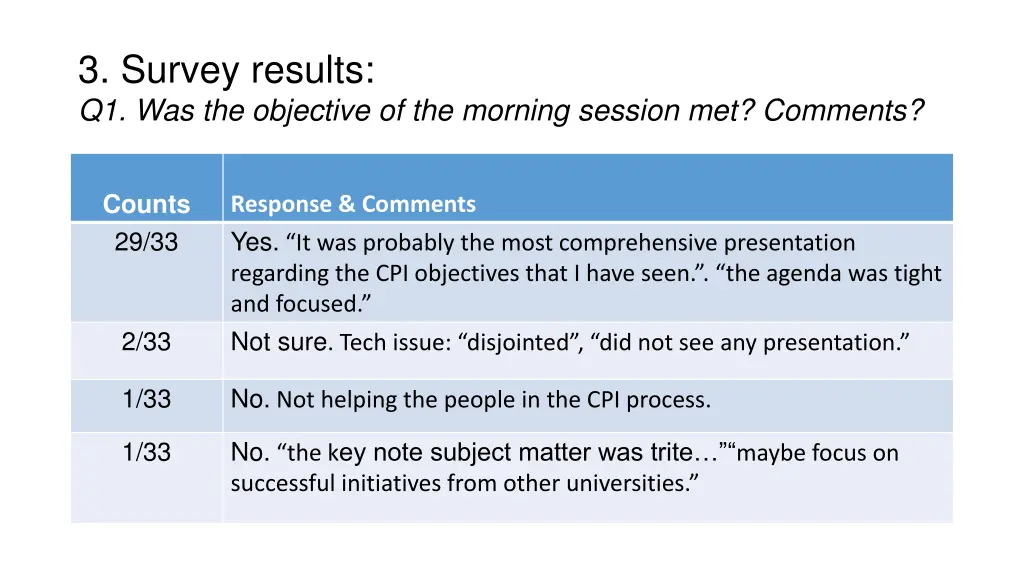 3. Survey results:
Q1. Was the objective of the morning session met? Comments?

| Counts | Response & Comments |
|---|---|
| 29/33 | Yes. “It was probably the most comprehensive presentation regarding the CPI objectives that I have seen.”. “the agenda was tight and focused.” |
| 2/33 | Not sure. Tech issue: “disjointed”, “did not see any presentation.” |
| 1/33 | No. Not helping the people in the CPI process. |
| 1/33 | No. “the key note subject matter was trite…”“maybe focus on successful initiatives from other universities.” |